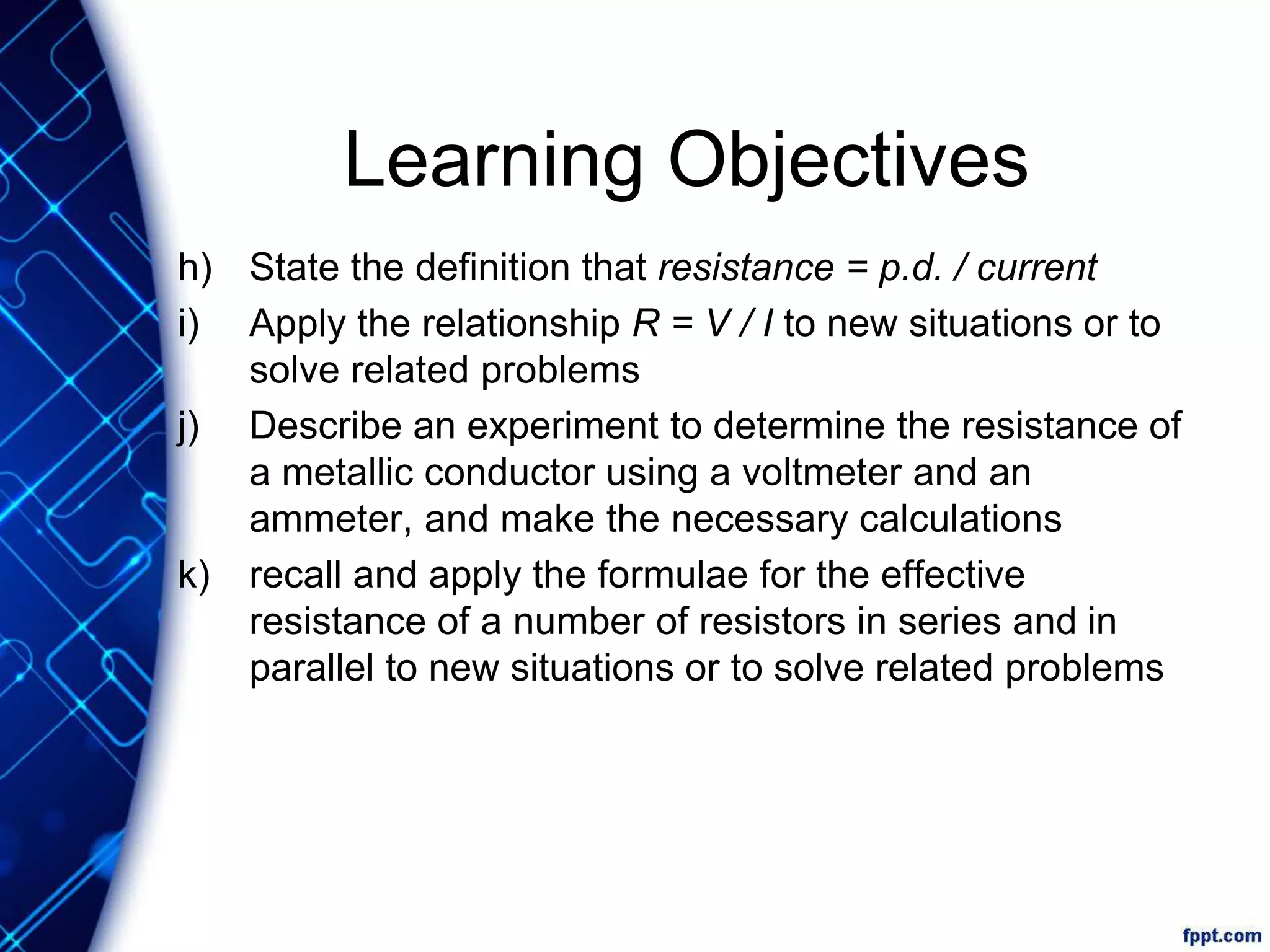 Learning Objectives

h) State the definition that resistance = p.d. / current

i) Apply the relationship $R = V / I$ to new situations or to solve related problems

j) Describe an experiment to determine the resistance of a metallic conductor using a voltmeter and an ammeter, and make the necessary calculations

k) recall and apply the formulae for the effective resistance of a number of resistors in series and in parallel to new situations or to solve related problems

fppt.com